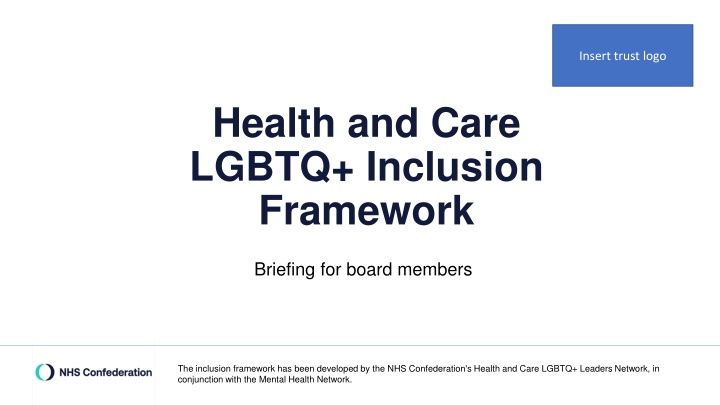 Insert trust logo

Health and Care LGBTQ+ Inclusion Framework

Briefing for board members

NHS Confederation

The inclusion framework has been developed by the NHS Confederation's Health and Care LGBTQ+ Leaders Network, in conjunction with the Mental Health Network.